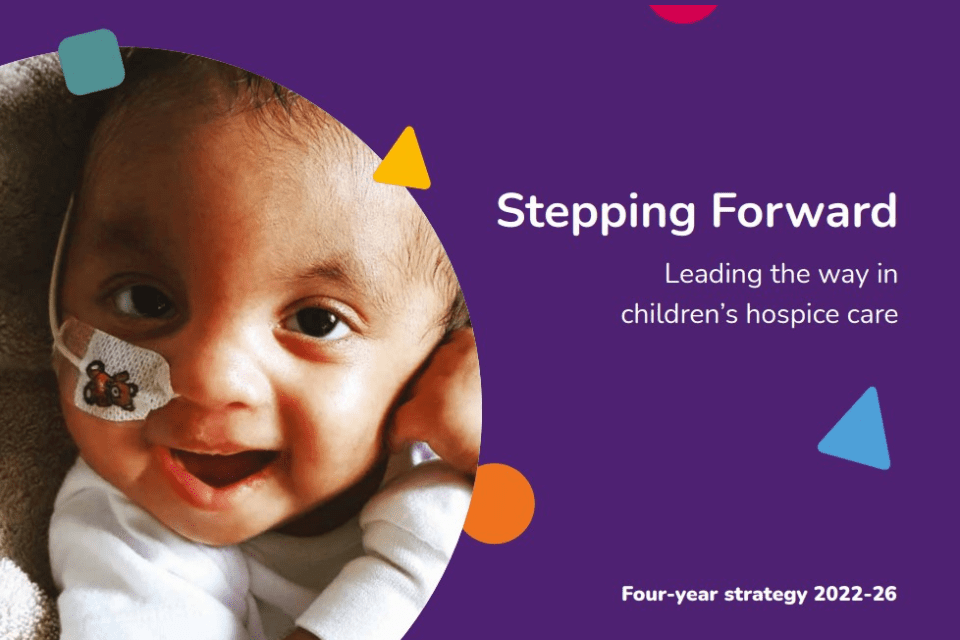 Stepping Forward

Leading the way in children's hospice care

Four-year strategy 2022-26